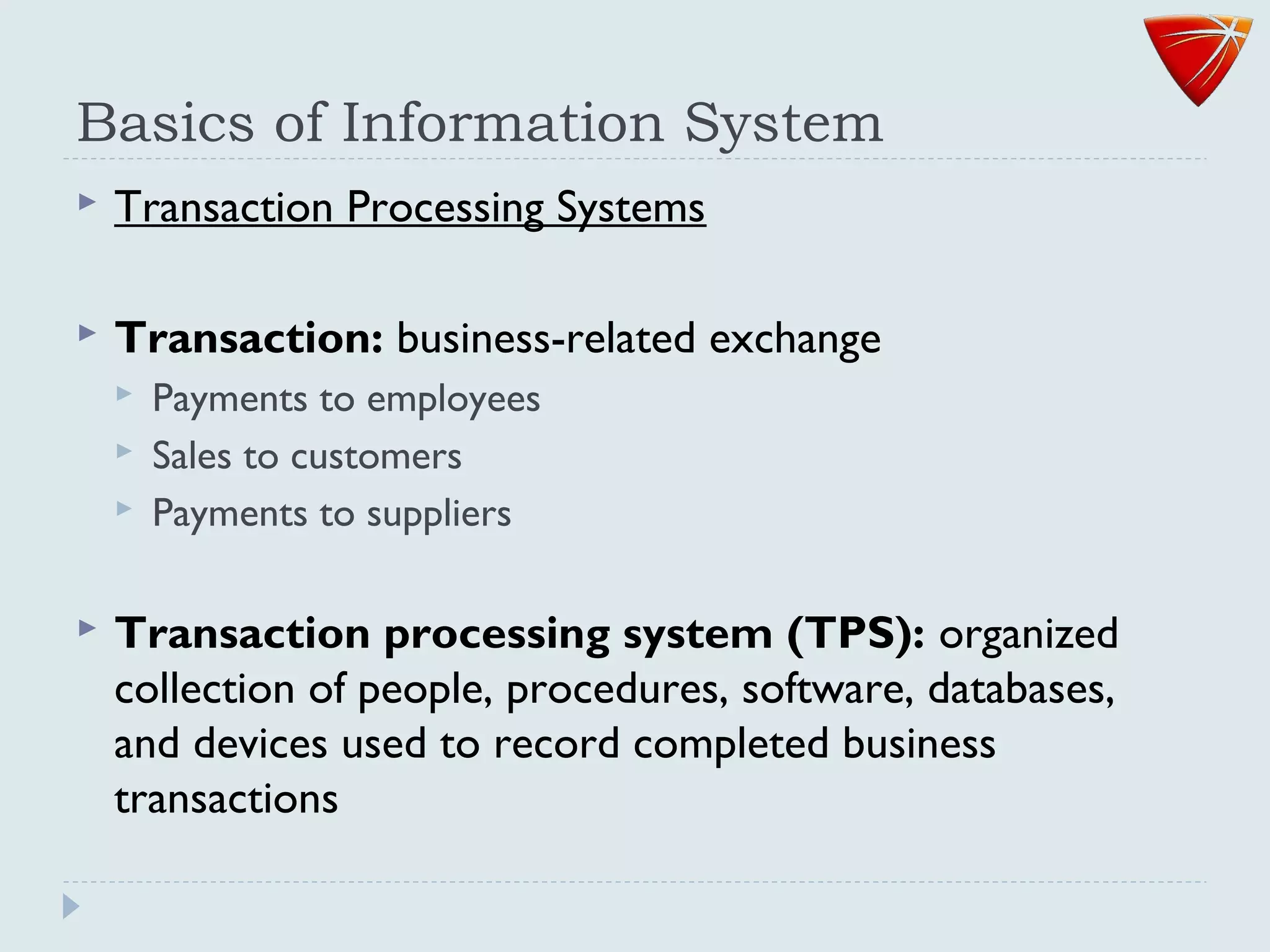 Basics of Information System

Transaction Processing Systems

Transaction: business-related exchange

Payments to employees

Sales to customers

Payments to suppliers

Transaction processing system (TPS): organized collection of people, procedures, software, databases, and devices used to record completed business transactions